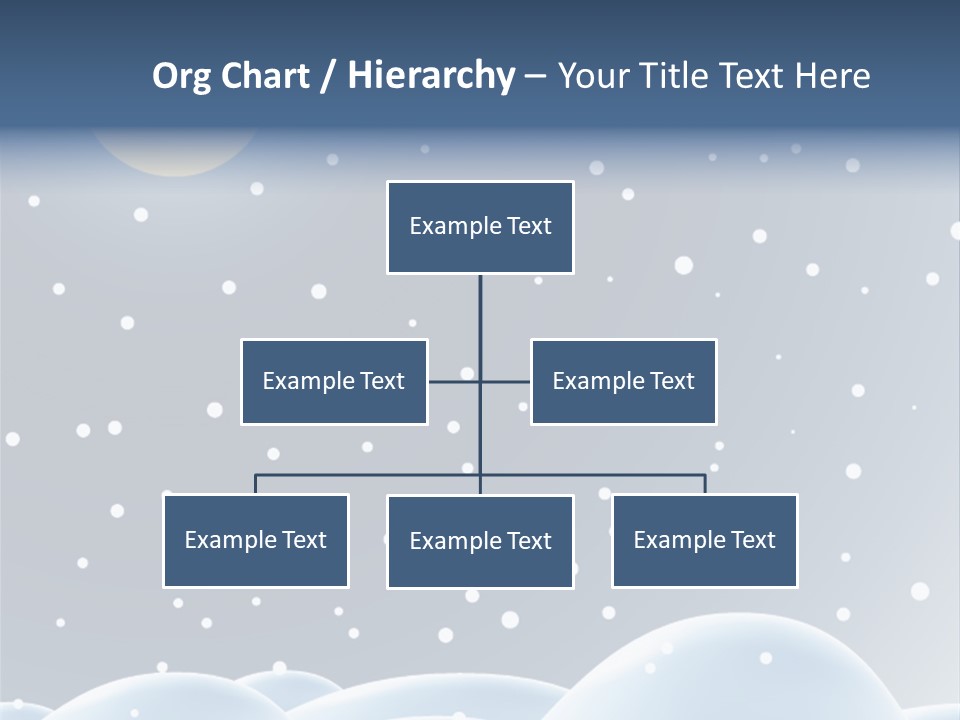 Org Chart / Hierarchy – Your Title Text Here

Example Text

Example Text

Example Text

Example Text

Example Text

Example Text